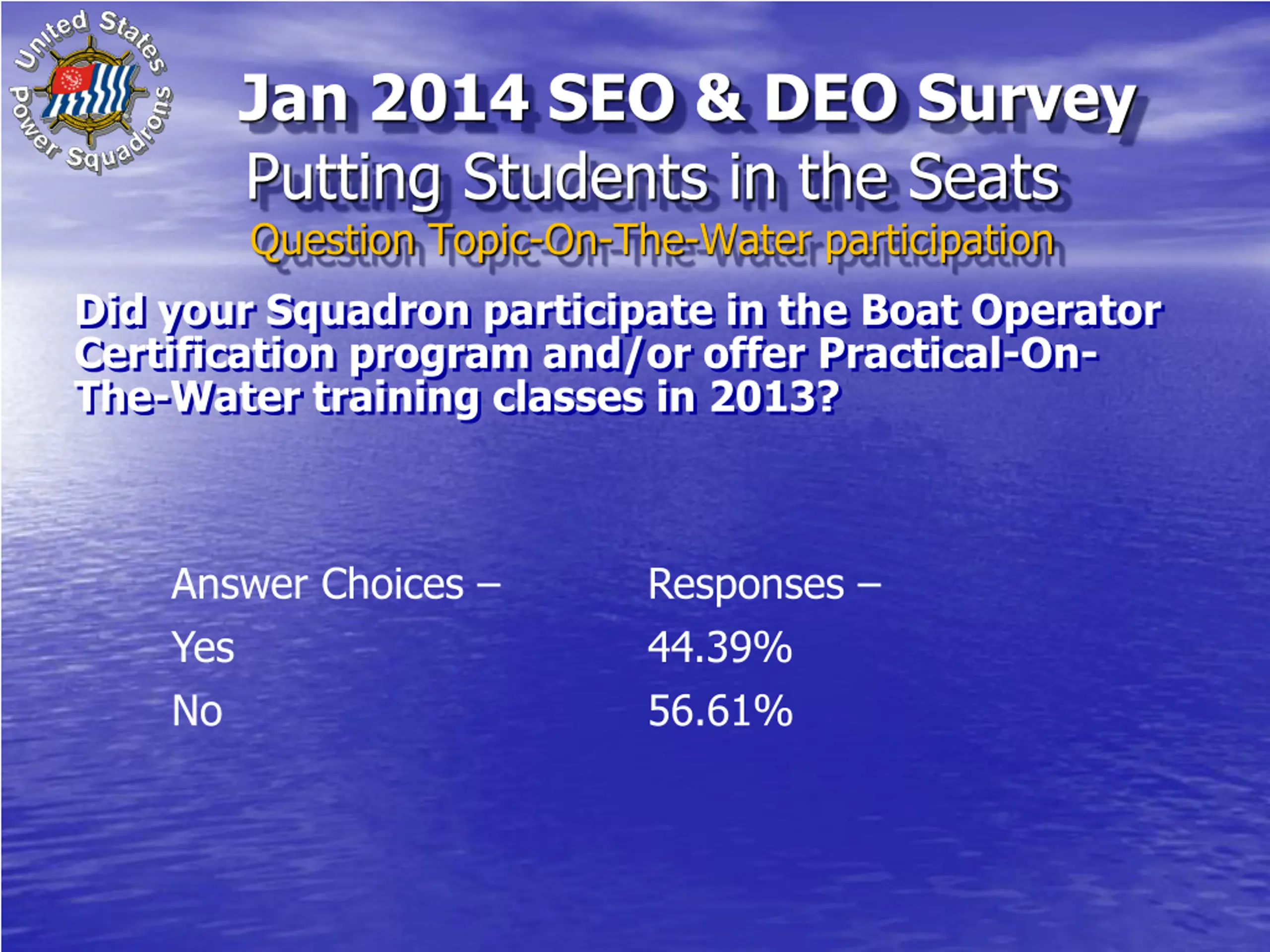 United States Power Squadrons

Jan 2014 SEO & DEO Survey
Putting Students in the Seats
Question Topic-On-The-Water participation

Did your Squadron participate in the Boat Operator Certification program and/or offer Practical-On-The-Water training classes in 2013?

| Answer Choices – | Responses – |
|---|---|
| Yes | 44.39% |
| No | 56.61% |